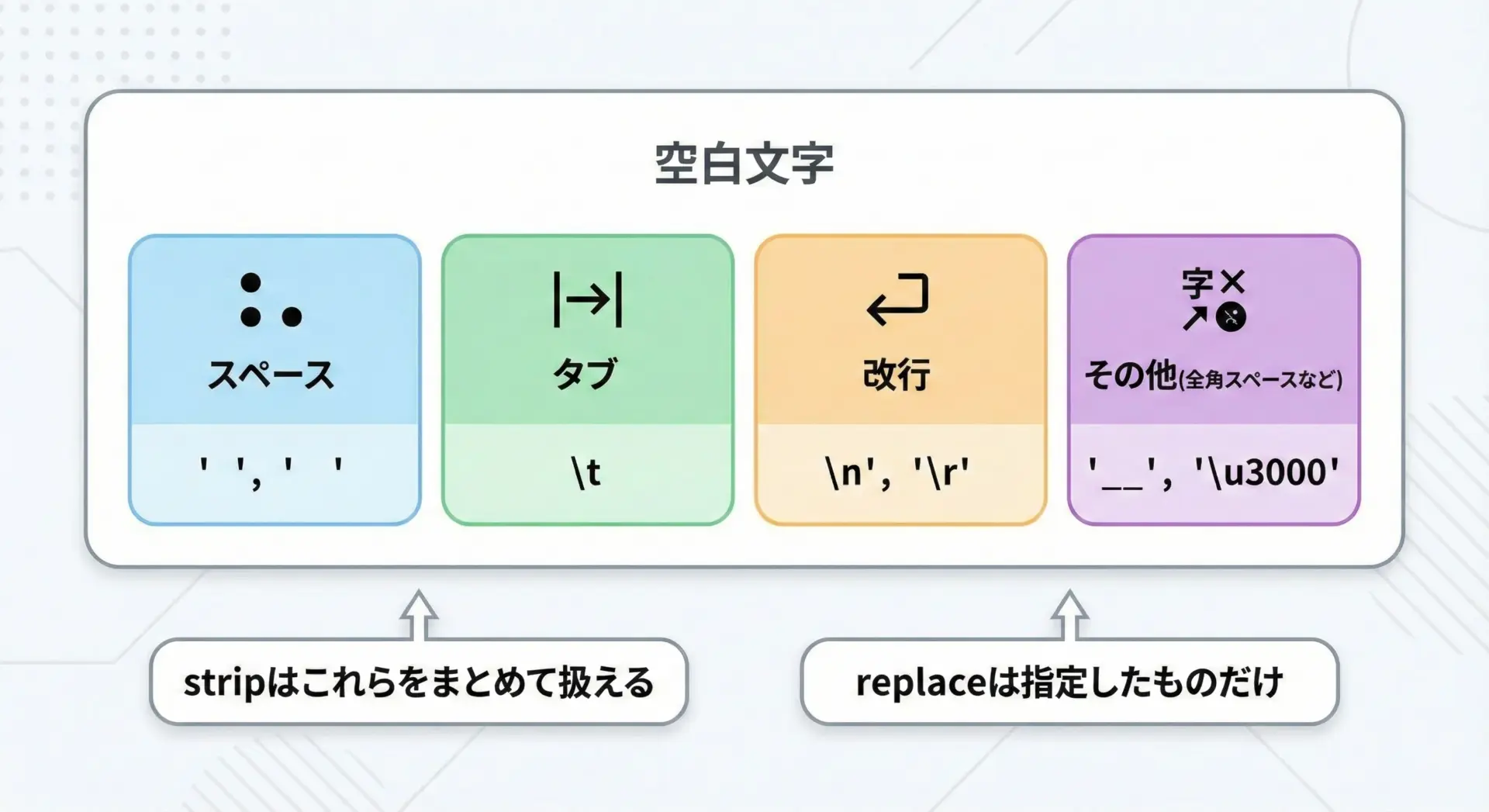 空白文字

スペース

' ', '  '

タブ

\t

改行

\n', '\r'

字×

その他(全角スペースなど)

'__', '\u3000'

stripはこれらをまとめて扱える

replaceは指定したものだけ